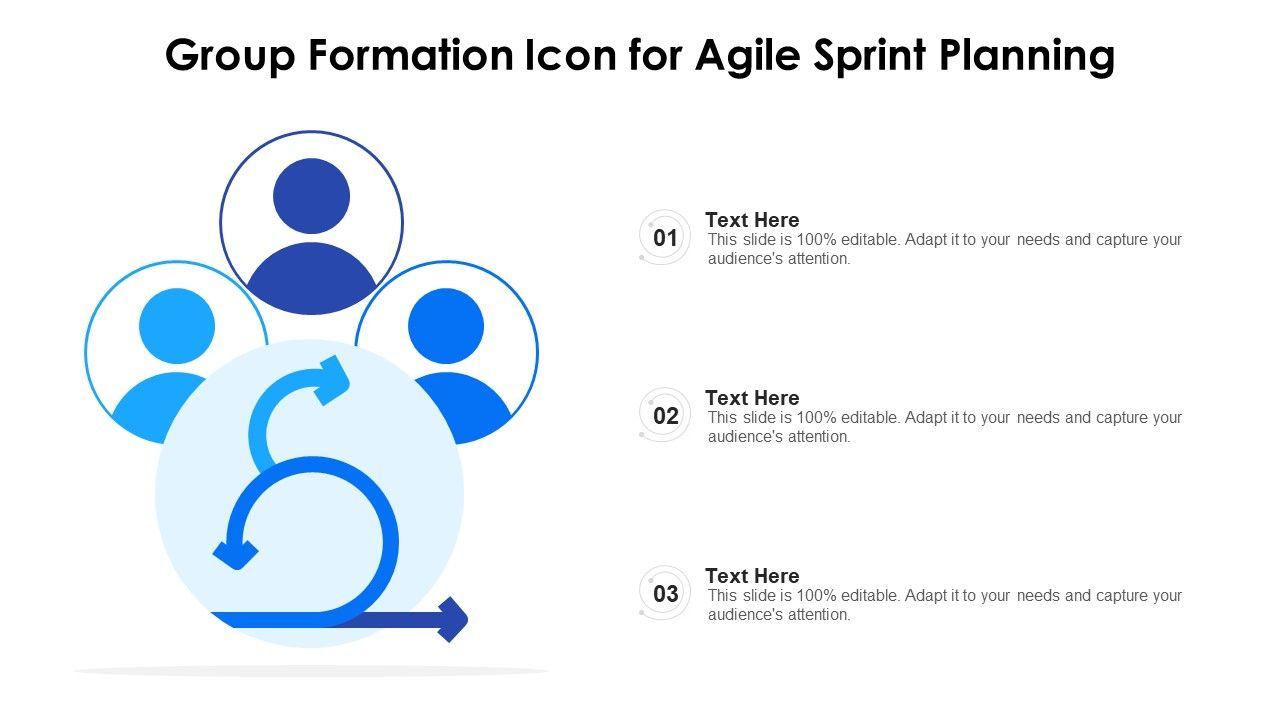 Group Formation Icon for Agile Sprint Planning

01
Text Here
This slide is 100% editable. Adapt it to your needs and capture your audience's attention.

02
Text Here
This slide is 100% editable. Adapt it to your needs and capture your audience's attention.

03
Text Here
This slide is 100% editable. Adapt it to your needs and capture your audience's attention.